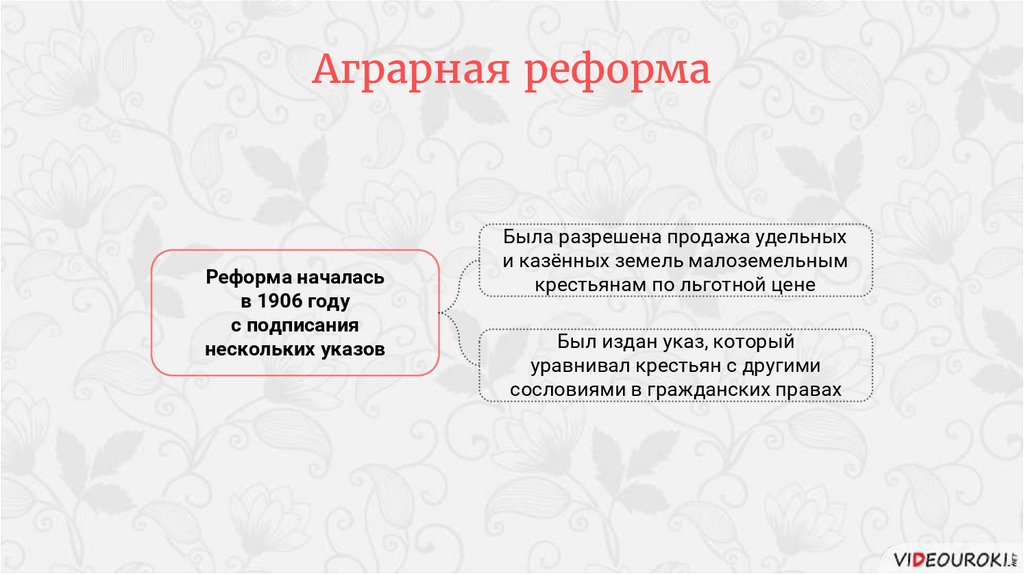 Аграрная реформа

Реформа началась в 1906 году с подписания нескольких указов

Была разрешена продажа удельных и казённых земель малоземельным крестьянам по льготной цене

Был издан указ, который уравнивал крестьян с другими сословиями в гражданских правах

VIDEOUROKI.NET